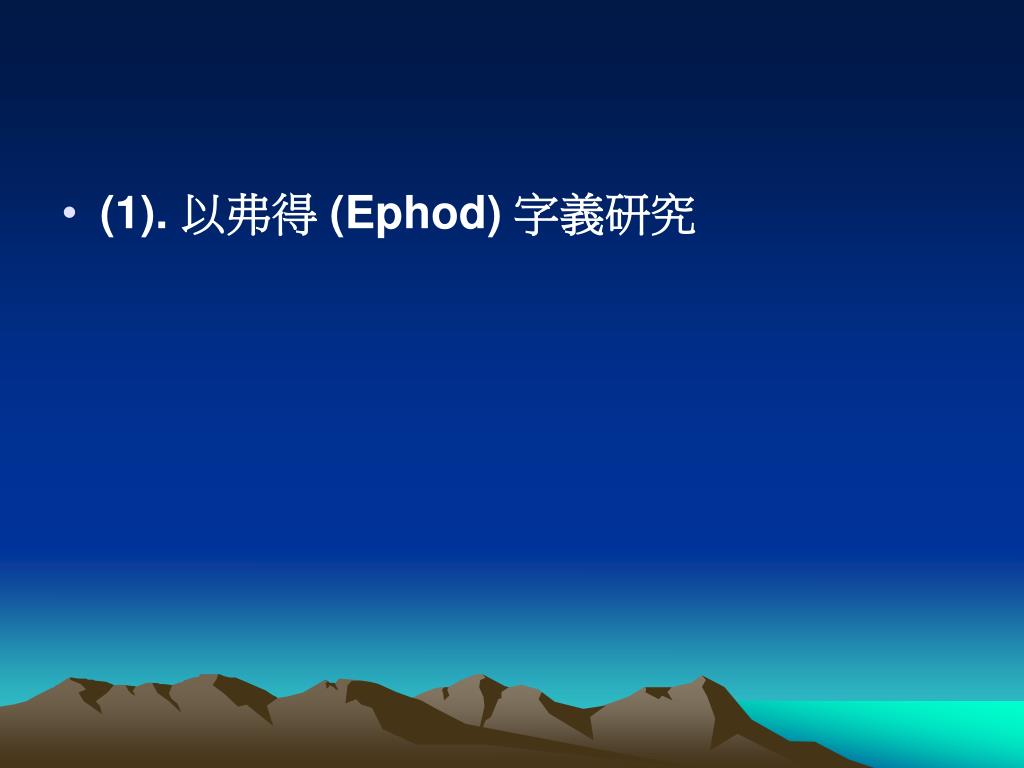 • (1). 以弗得 (Ephod) 字義研究